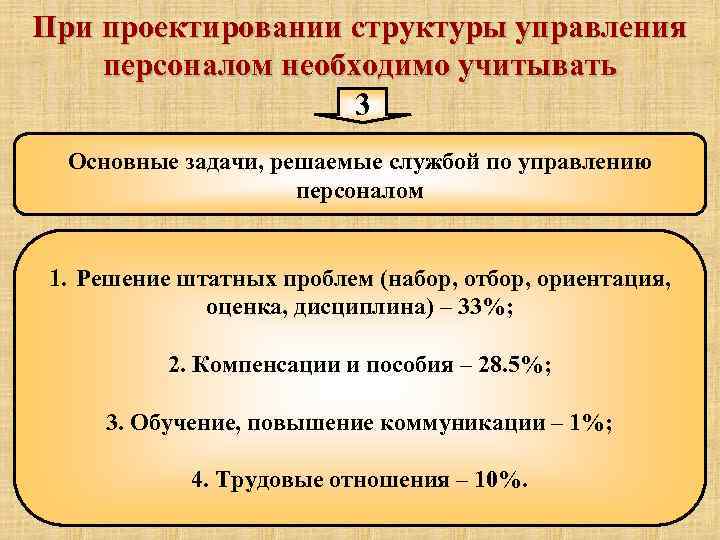 При проектировании структуры управления персоналом необходимо учитывать

3

Основные задачи, решаемые службой по управлению персоналом

1. Решение штатных проблем (набор, отбор, ориентация, оценка, дисциплина) – 33%;

2. Компенсации и пособия – 28.5%;

3. Обучение, повышение коммуникации – 1%;

4. Трудовые отношения – 10%.